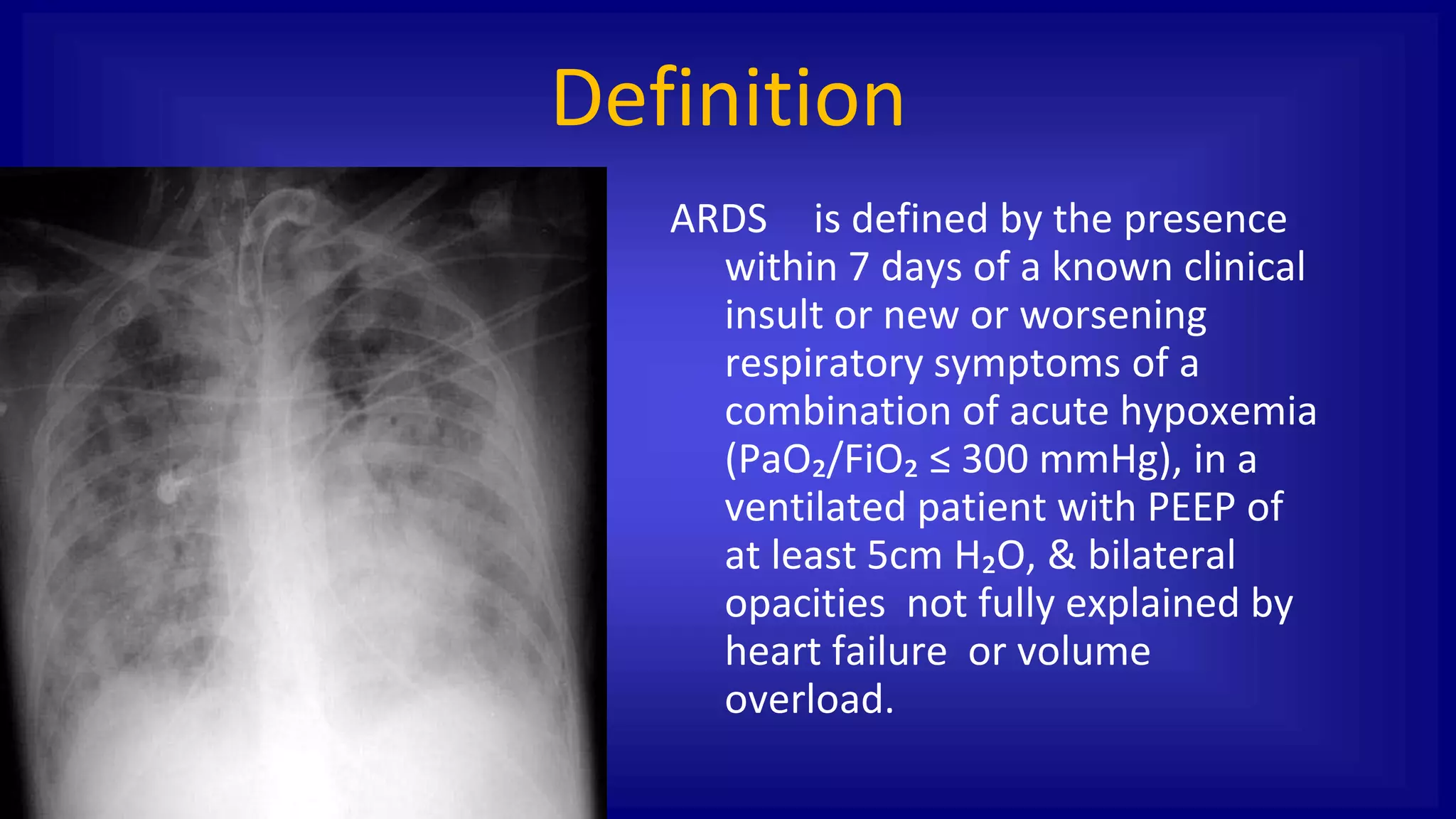 Definition

ARDS is defined by the presence within 7 days of a known clinical insult or new or worsening respiratory symptoms of a combination of acute hypoxemia ($PaO_2/FiO_2 \leq 300$ mmHg), in a ventilated patient with PEEP of at least 5cm $H_2O$, & bilateral opacities not fully explained by heart failure or volume overload.